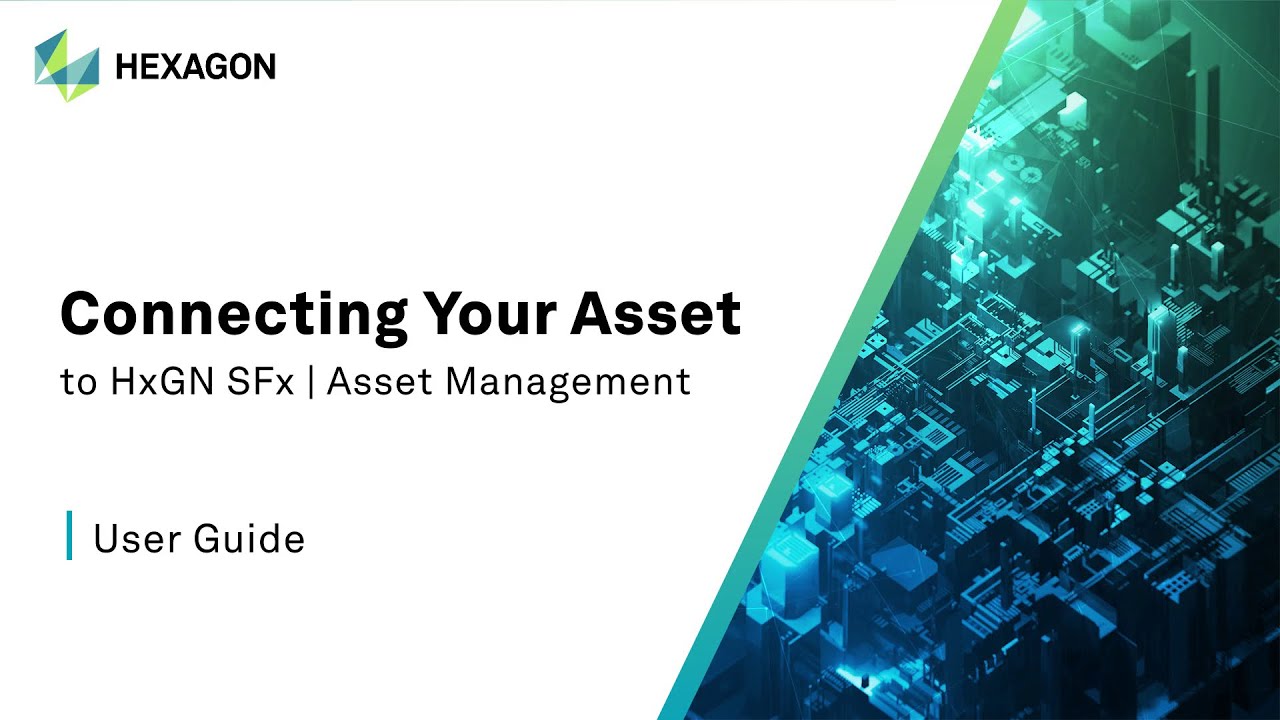 HEXAGON

Connecting Your Asset
to HxGN SFx | Asset Management

User Guide